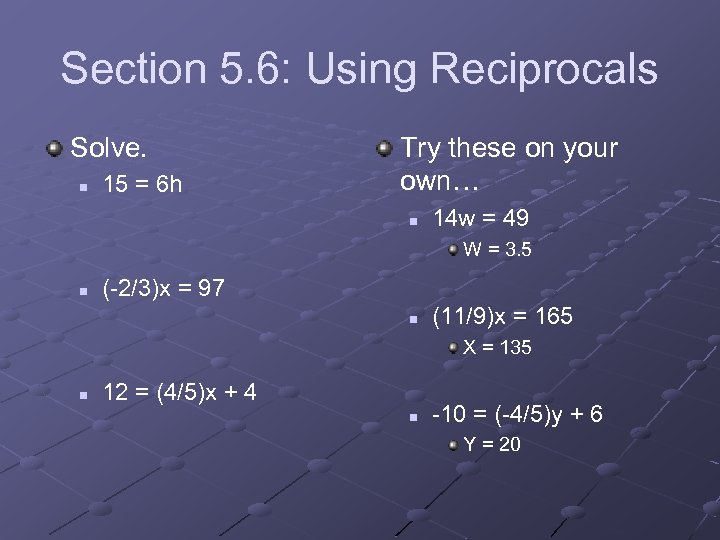 Section 5.6: Using Reciprocals

Solve.

$15 = 6h$

$(-2/3)x = 97$

$12 = (4/5)x + 4$

Try these on your own…

$14w = 49$

$W = 3.5$

$(11/9)x = 165$

$X = 135$

$-10 = (-4/5)y + 6$

$Y = 20$